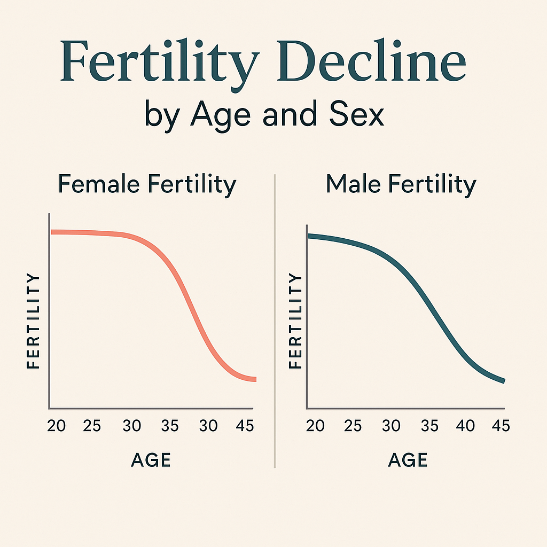 Fertility Decline

by Age and Sex

Female Fertility

FERTILITY

20 25 30 35 30 45

AGE

Male Fertility

FERTILITY

20 25 30 35 40 45

AGE